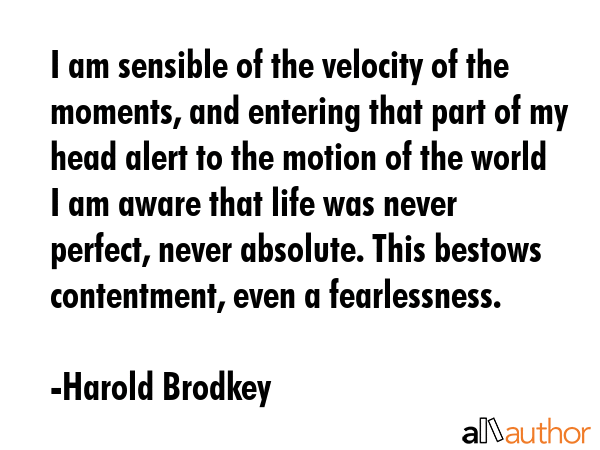 I am sensible of the velocity of the moments, and entering that part of my head alert to the motion of the world I am aware that life was never perfect, never absolute. This bestows contentment, even a fearlessness.

-Harold Brodkey

allauthor